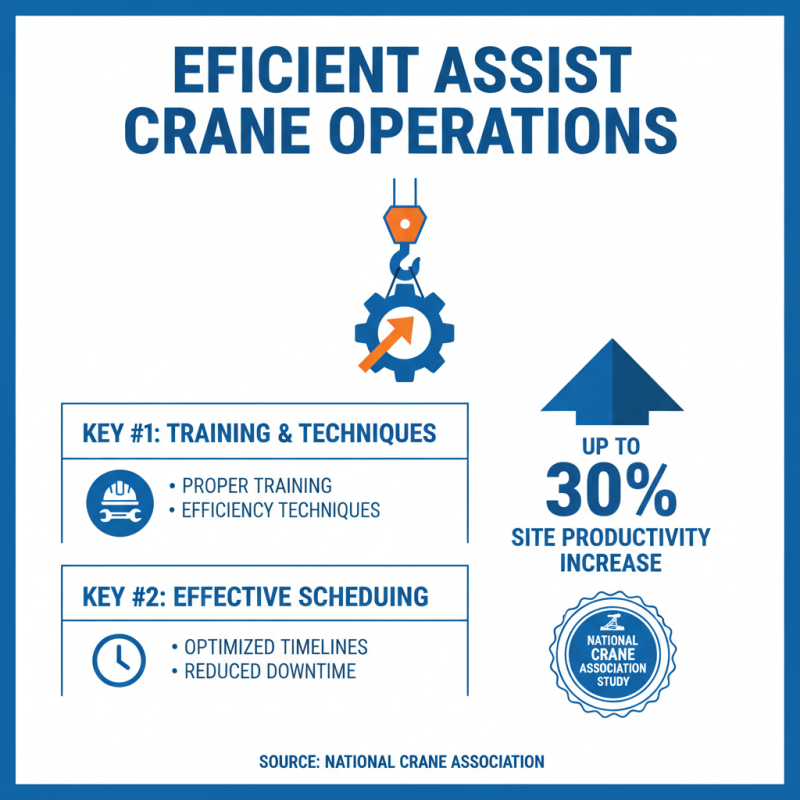 EFICIENT ASSIST CRANE OPERATIONS

KEY #1: TRAINING & TECHNIQUES

• PROPER TRAINING
• EFFICIENCY TECHNIQUES

KEY #2: EFFECTIVE SCHEDUING

• OPTIMIZED TIMELINES
• REDUCED DOWNTIME

UP TO
30%
SITE PRODUCTIVITY INCREASE

NATIONAL CRANE ASSOCIATION STUDY

SOURCE: NATIONAL CRANE ASSOCIATION